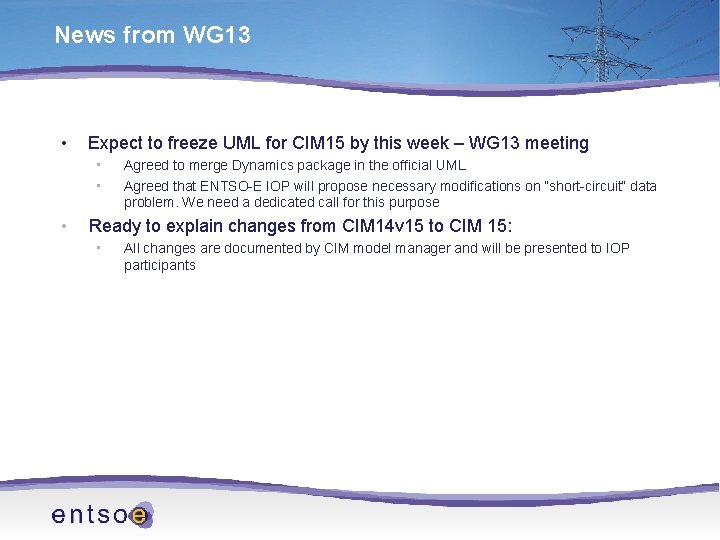 News from WG13

• Expect to freeze UML for CIM15 by this week – WG13 meeting
  • Agreed to merge Dynamics package in the official UML
  • Agreed that ENTSO-E IOP will propose necessary modifications on "short-circuit" data problem. We need a dedicated call for this purpose
• Ready to explain changes from CIM14v15 to CIM 15:
  • All changes are documented by CIM model manager and will be presented to IOP participants

entsoe